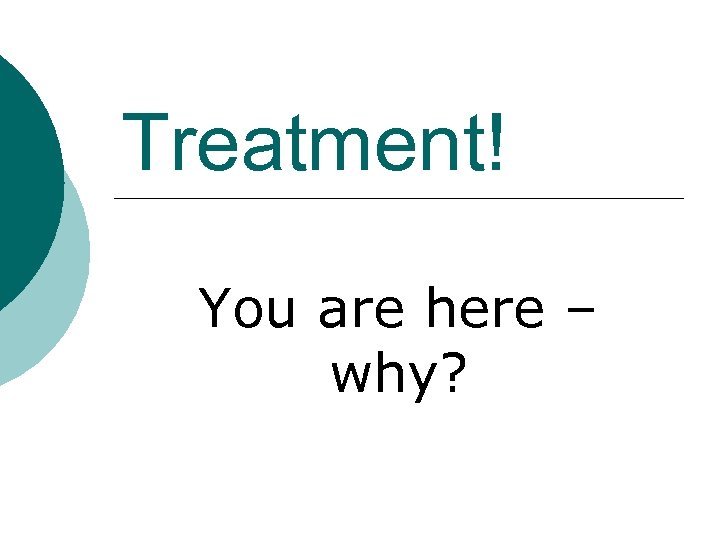 Treatment!

You are here – why?